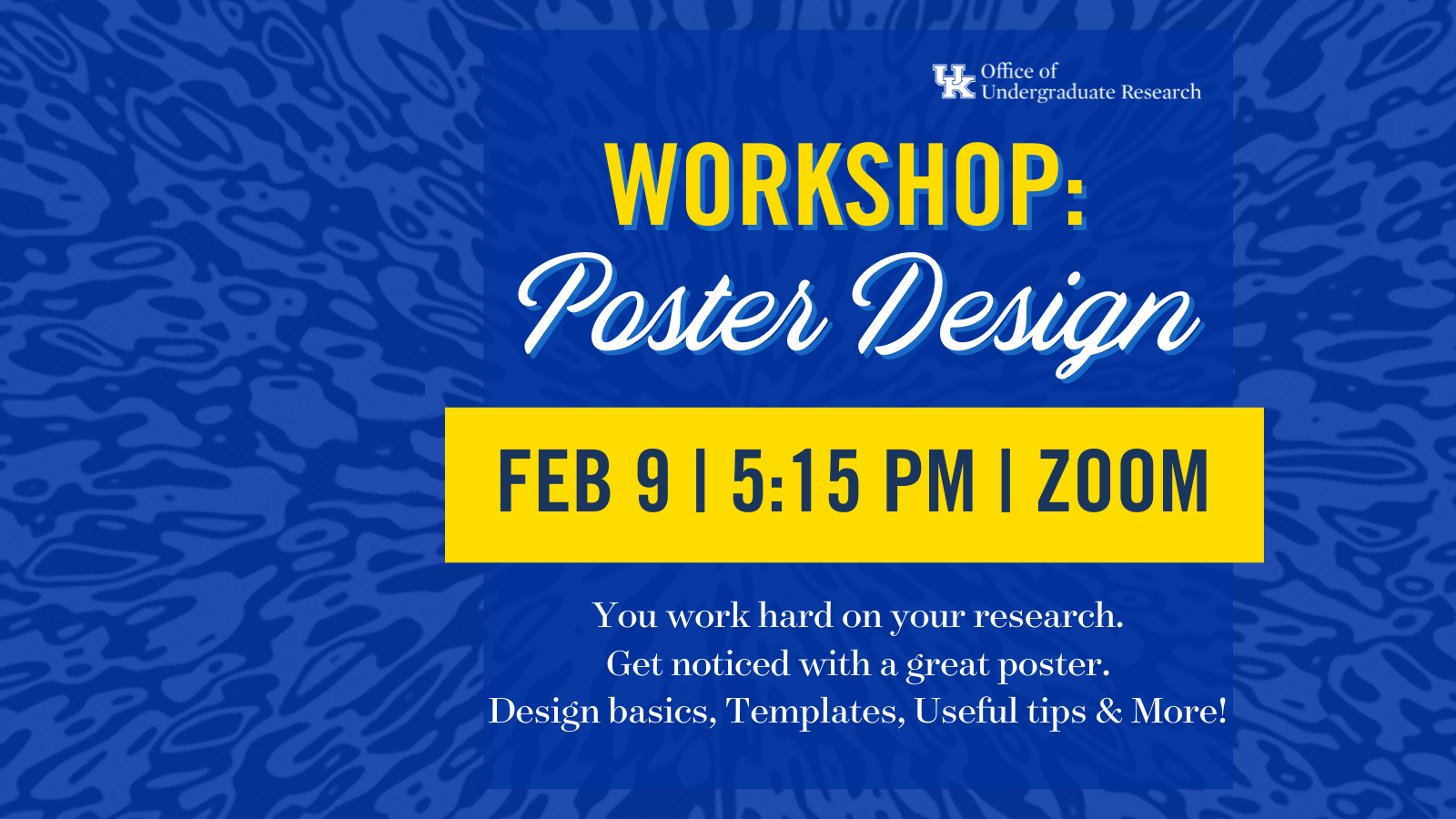 UK Office of Undergraduate Research

WORKSHOP:
Poster Design

FEB 9 | 5:15 PM | ZOOM

You work hard on your research.
Get noticed with a great poster.
Design basics, Templates, Useful tips & More!